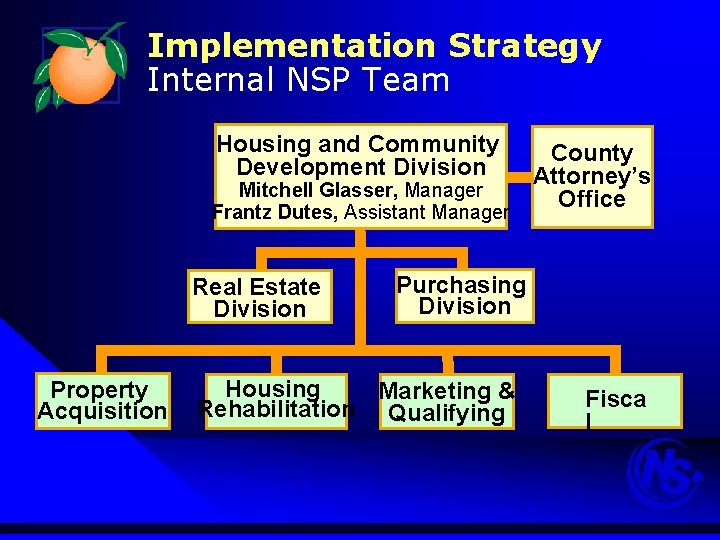 Implementation Strategy
Internal NSP Team

Housing and Community Development Division
Mitchell Glasser, Manager
Frantz Dutes, Assistant Manager

County Attorney's Office

Real Estate Division

Purchasing Division

Property Acquisition

Housing Rehabilitation

Marketing & Qualifying

Fisca
l

NS